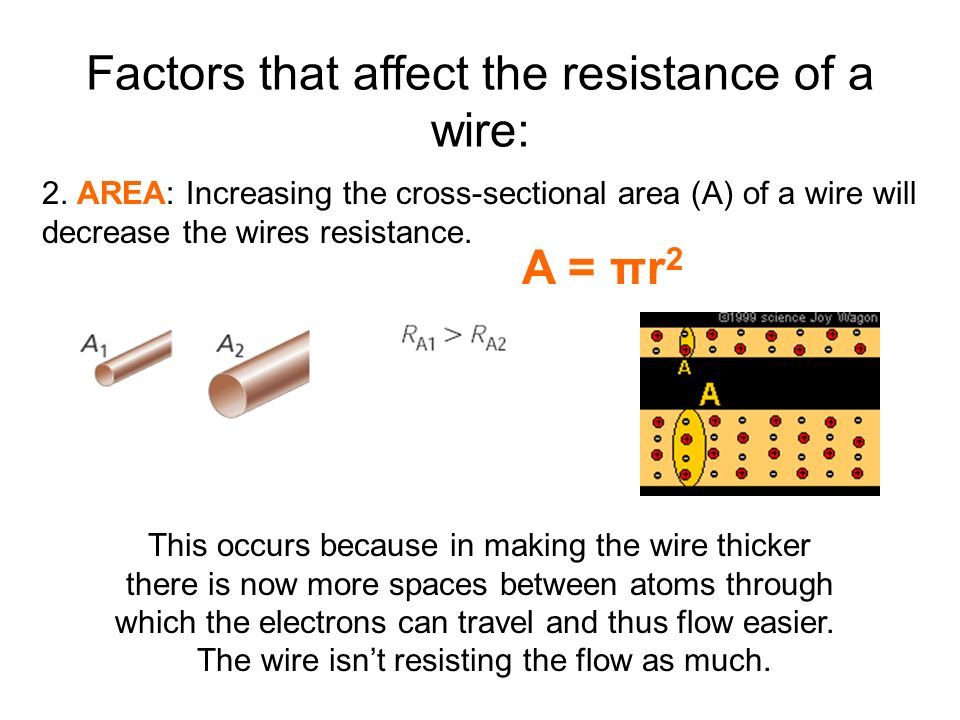 Factors that affect the resistance of a wire:

2. AREA: Increasing the cross-sectional area (A) of a wire will decrease the wires resistance.

$A = \pi r^2$

$A_1$ $A_2$

$R_{A1} > R_{A2}$

©1999 science Joy Wagon

A

A

This occurs because in making the wire thicker there is now more spaces between atoms through which the electrons can travel and thus flow easier. The wire isn't resisting the flow as much.